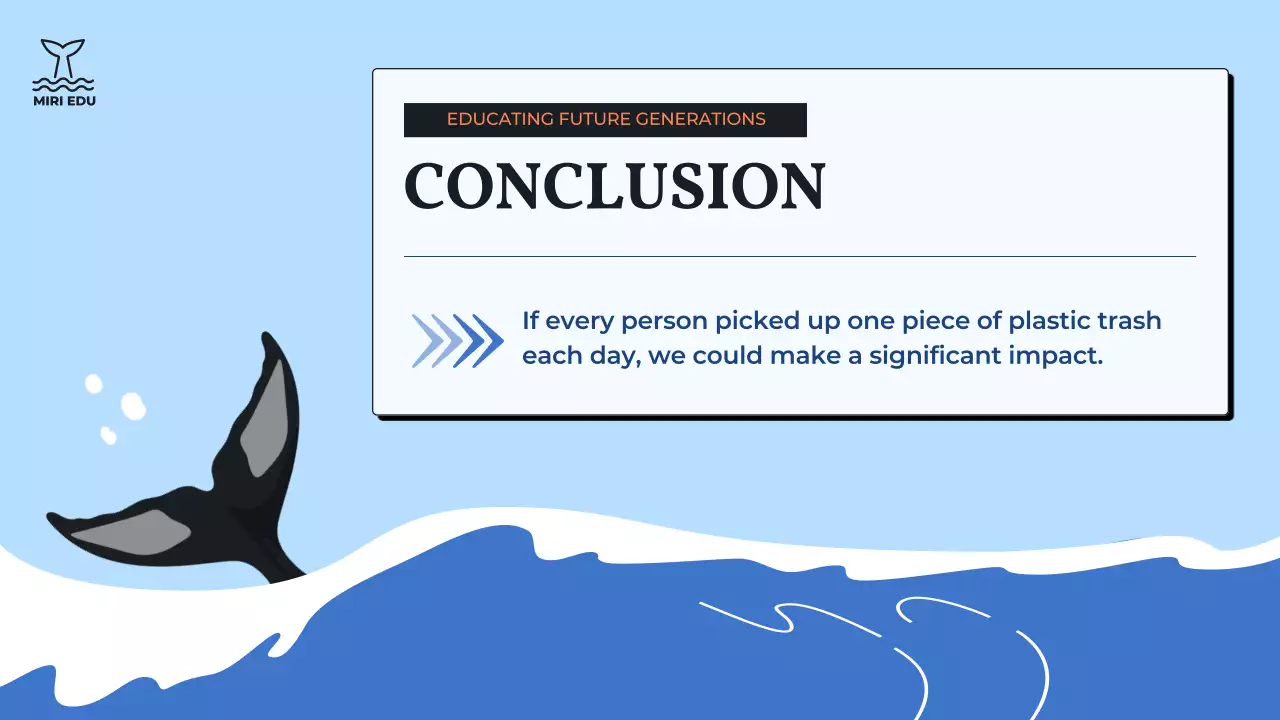 MIRI EDU

EDUCATING FUTURE GENERATIONS

CONCLUSION

If every person picked up one piece of plastic trash each day, we could make a significant impact.